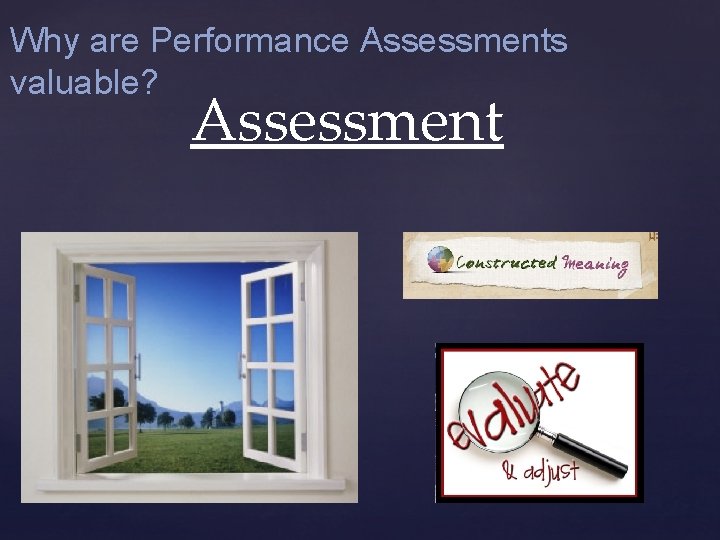 Why are Performance Assessments valuable?

Assessment

Constructed Meaning

evaluate

& adjust